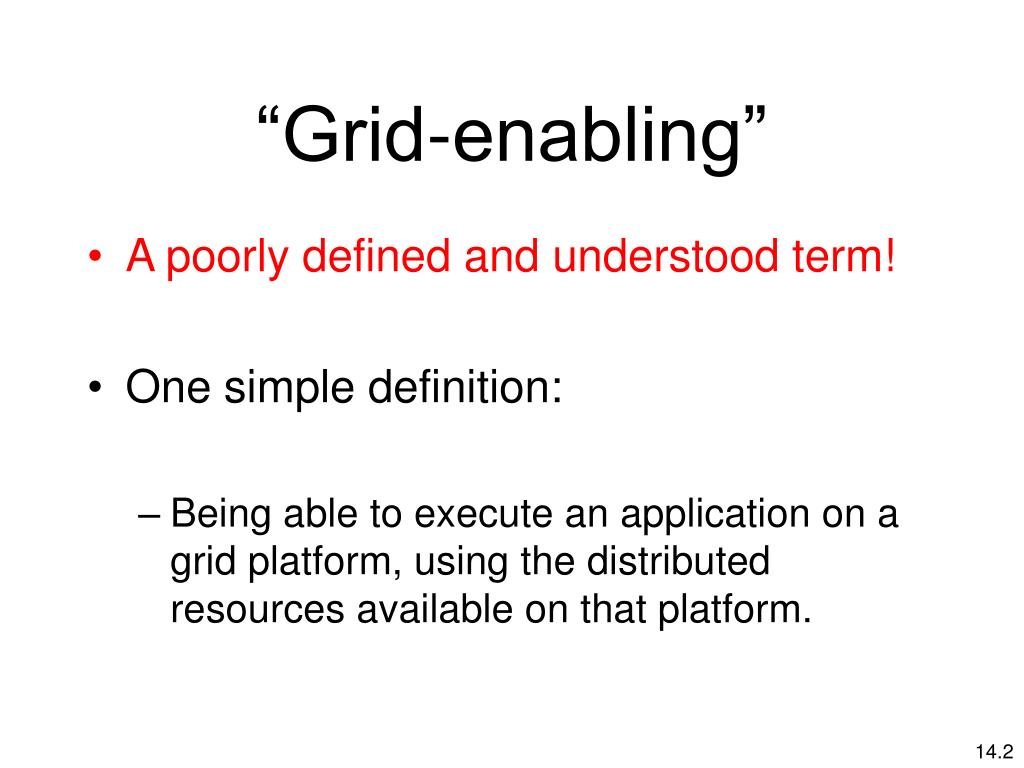 “Grid-enabling”

• A poorly defined and understood term!

• One simple definition:

– Being able to execute an application on a grid platform, using the distributed resources available on that platform.

14.2